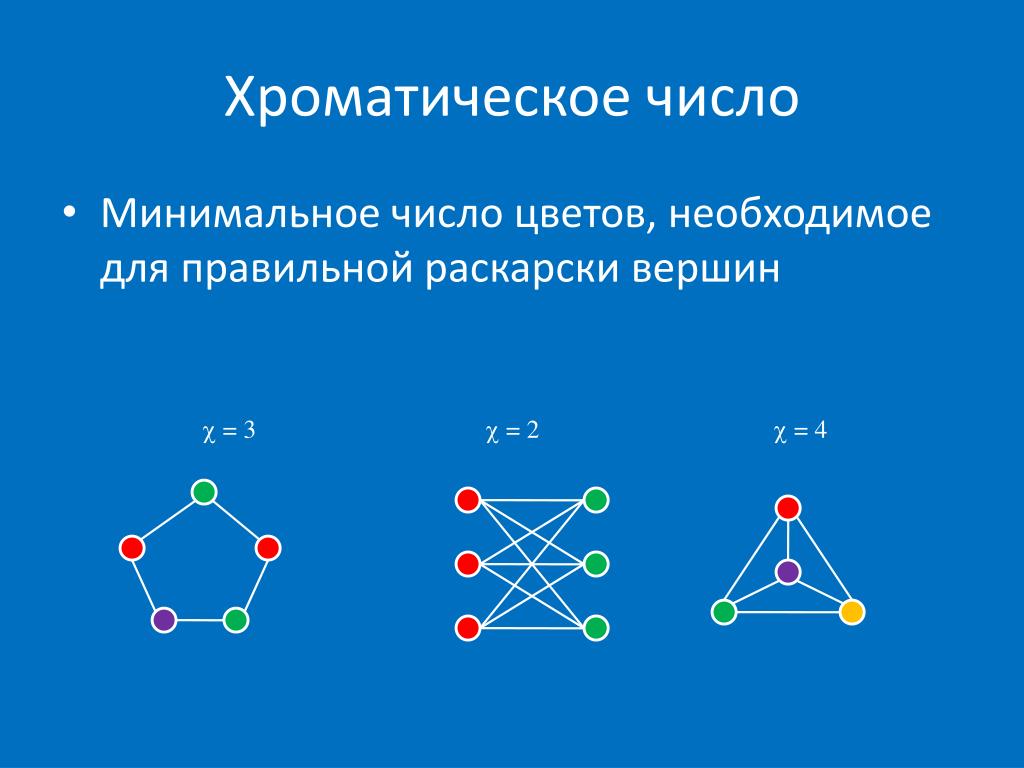 Хроматическое число

• Минимальное число цветов, необходимое для правильной раскарски вершин

$\chi = 3$

$\chi = 2$

$\chi = 4$